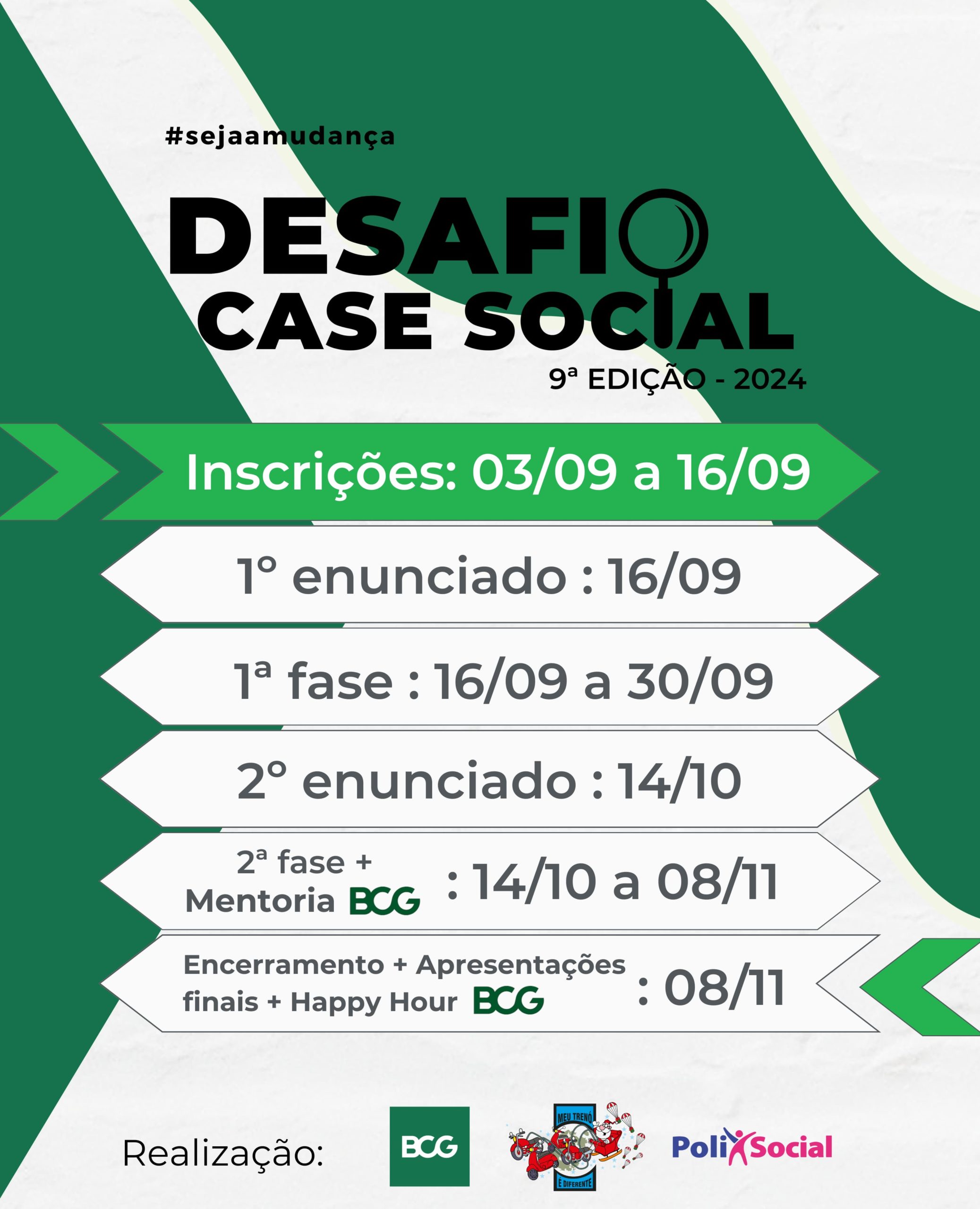 #sejaamudança

DESAFIO
CASE SOCIAL
9ª EDIÇÃO - 2024

Inscrições: 03/09 a 16/09

1º enunciado : 16/09

1ª fase : 16/09 a 30/09

2º enunciado : 14/10

2ª fase + Mentoria BCG : 14/10 a 08/11

Encerramento + Apresentações finais + Happy Hour BCG : 08/11

Realização: BCG MEU TRENÓ É DIFERENTE Poli Social